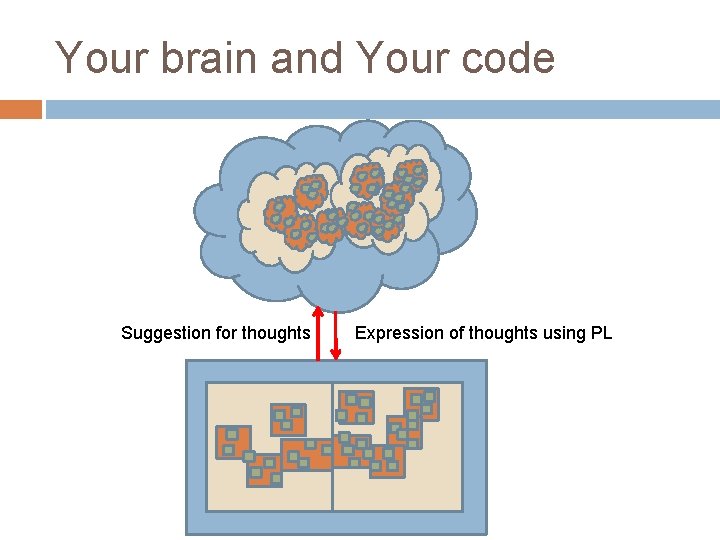 Your brain and Your code

Suggestion for thoughts

Expression of thoughts using PL